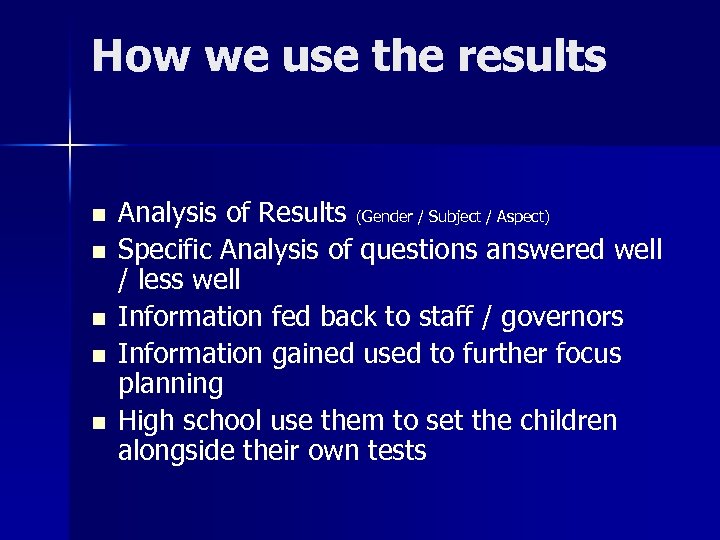 How we use the results

- Analysis of Results (Gender / Subject / Aspect)
- Specific Analysis of questions answered well / less well
- Information fed back to staff / governors
- Information gained used to further focus planning
- High school use them to set the children alongside their own tests